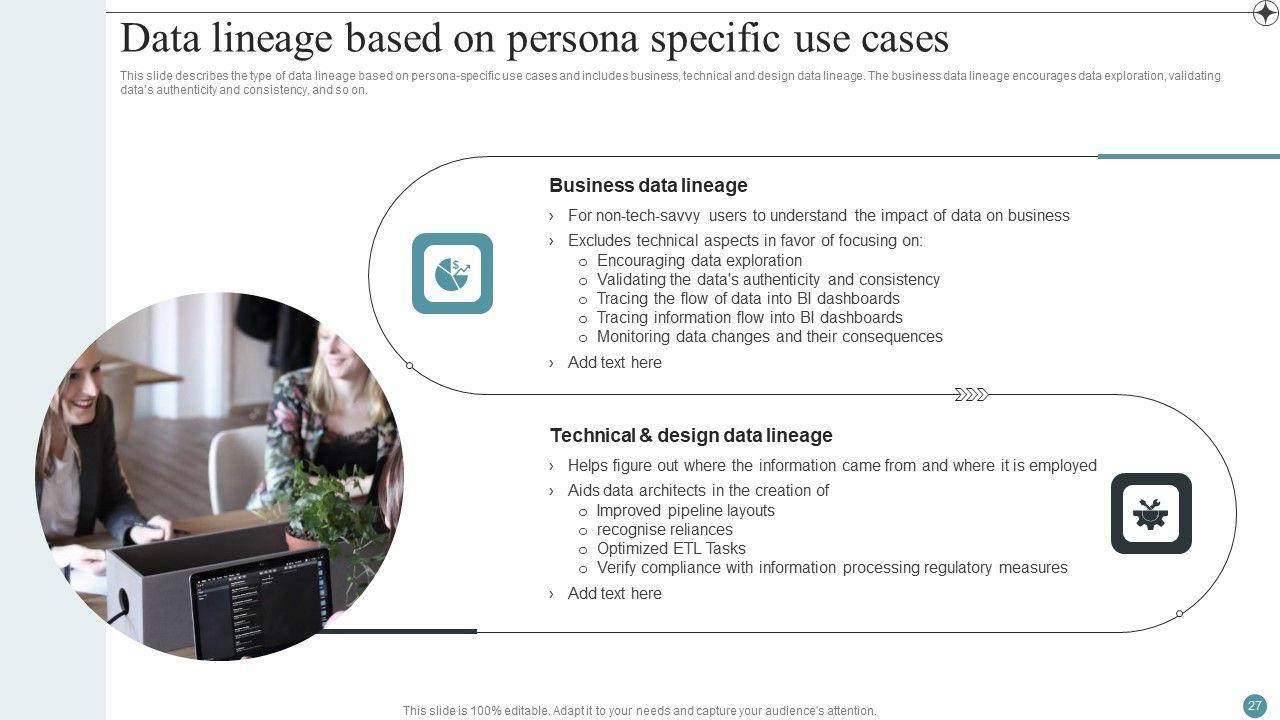 Data lineage based on persona specific use cases

This slide describes the type of data lineage based on persona-specific use cases and includes business, technical and design data lineage. The business data lineage encourages data exploration, validating data's authenticity and consistency, and so on.

Business data lineage

› For non-tech-savvy users to understand the impact of data on business
› Excludes technical aspects in favor of focusing on:
 o Encouraging data exploration
 o Validating the data's authenticity and consistency
 o Tracing the flow of data into BI dashboards
 o Tracing information flow into BI dashboards
 o Monitoring data changes and their consequences
› Add text here

Technical & design data lineage

› Helps figure out where the information came from and where it is employed
› Aids data architects in the creation of
 o Improved pipeline layouts
 o recognise reliances
 o Optimized ETL Tasks
 o Verify compliance with information processing regulatory measures
› Add text here

This slide is 100% editable. Adapt it to your needs and capture your audience's attention.

27